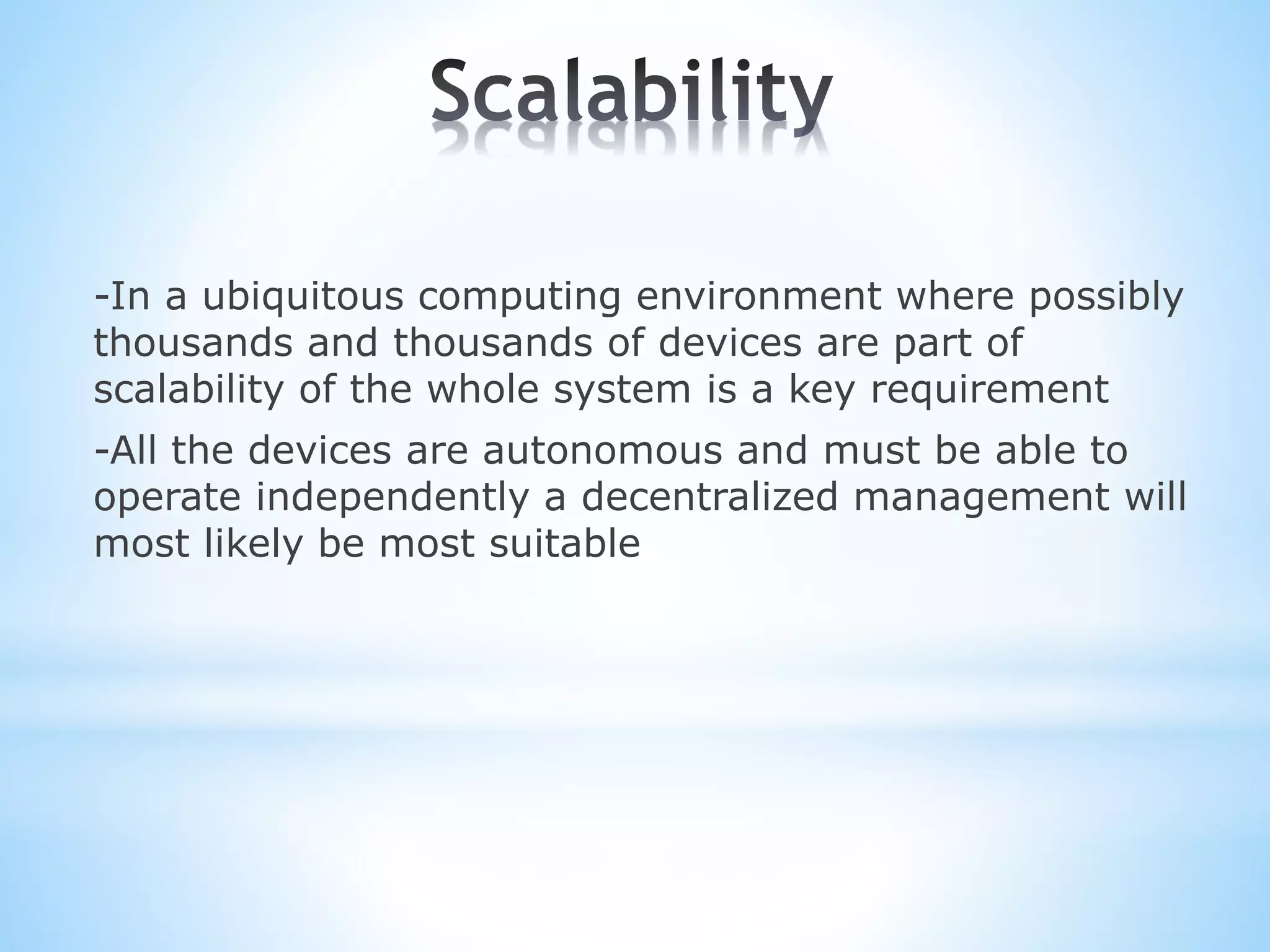 Scalability

-In a ubiquitous computing environment where possibly thousands and thousands of devices are part of scalability of the whole system is a key requirement

-All the devices are autonomous and must be able to operate independently a decentralized management will most likely be most suitable